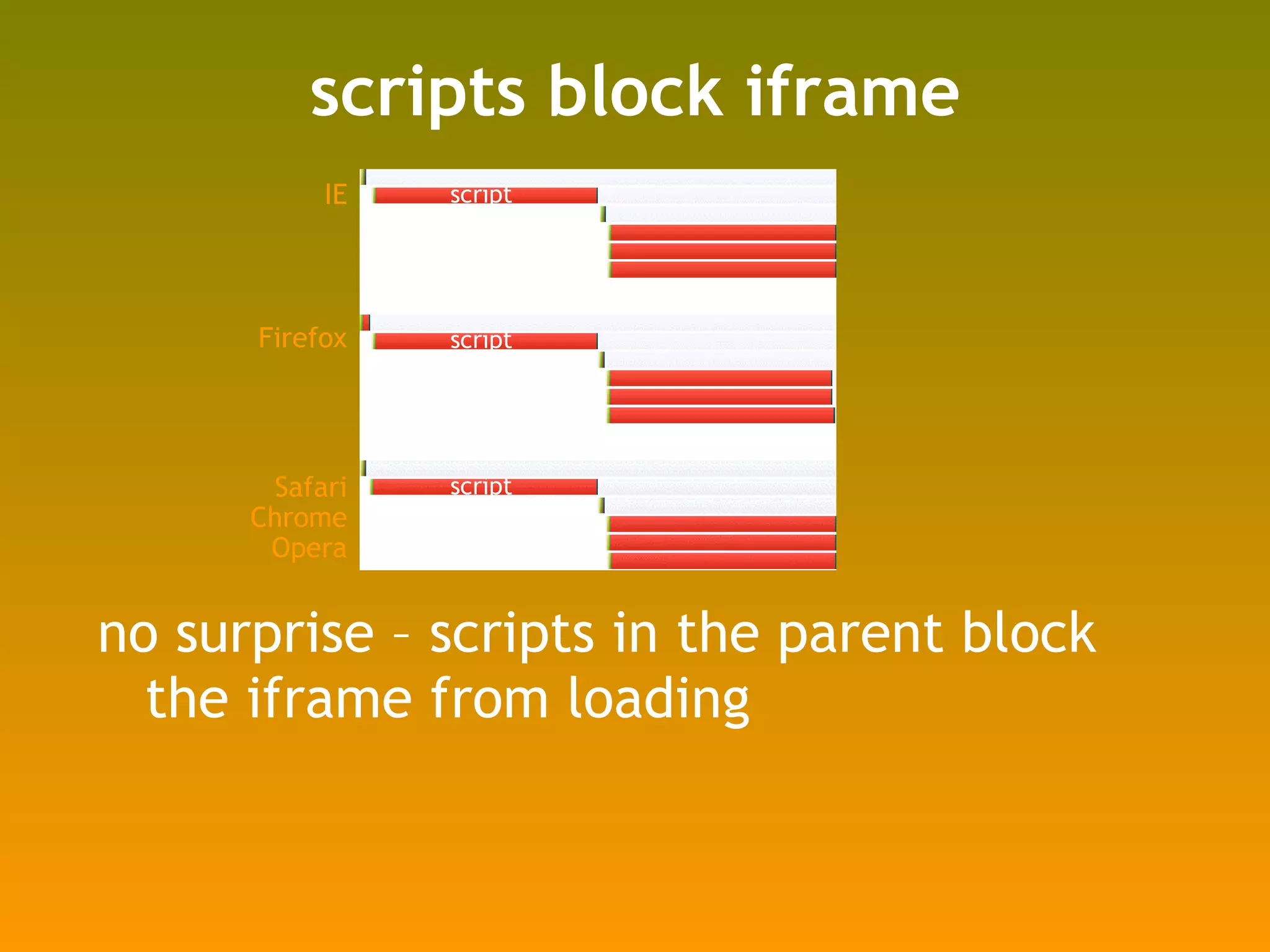 scripts block iframe

IE

script

Firefox

script

Safari
Chrome
Opera

script

no surprise – scripts in the parent block the iframe from loading